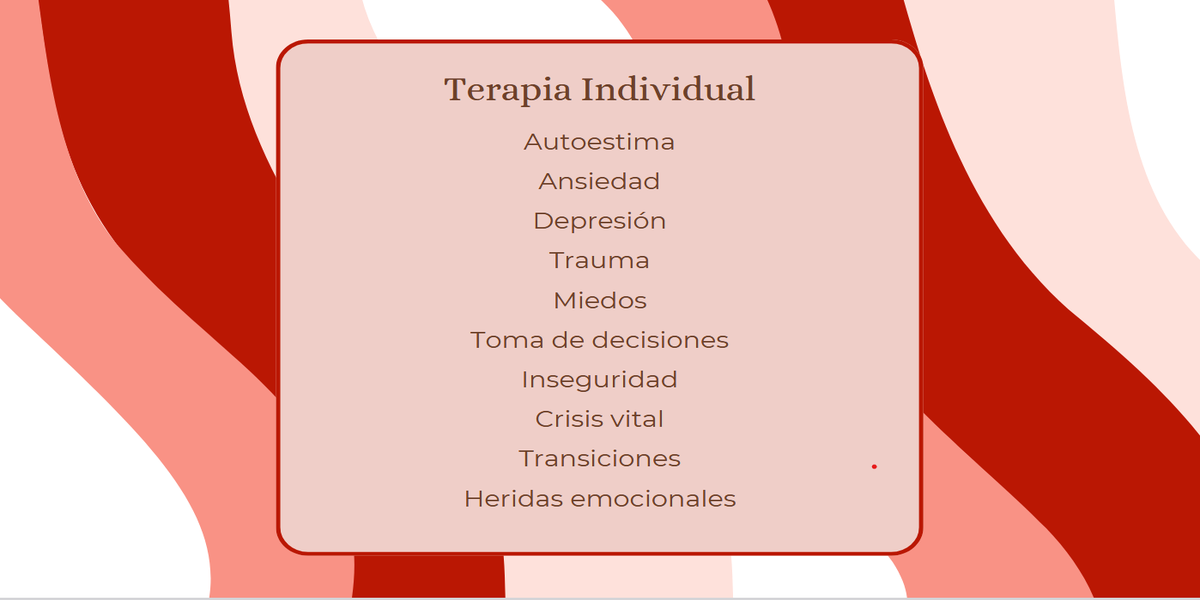 Terapia Individual

Autoestima
Ansiedad
Depresión
Trauma
Miedos
Toma de decisiones
Inseguridad
Crisis vital
Transiciones
Heridas emocionales